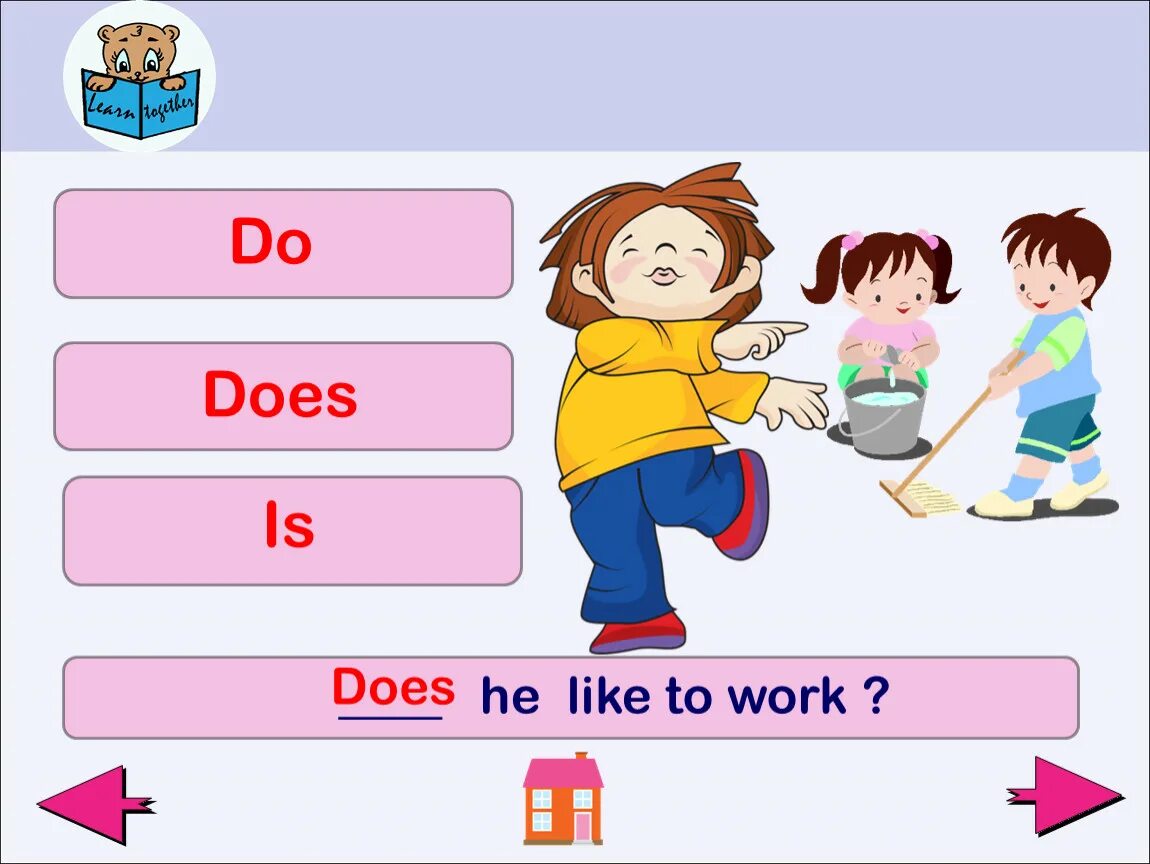 Learn together

Do

Does

Is

Does he like to work ?